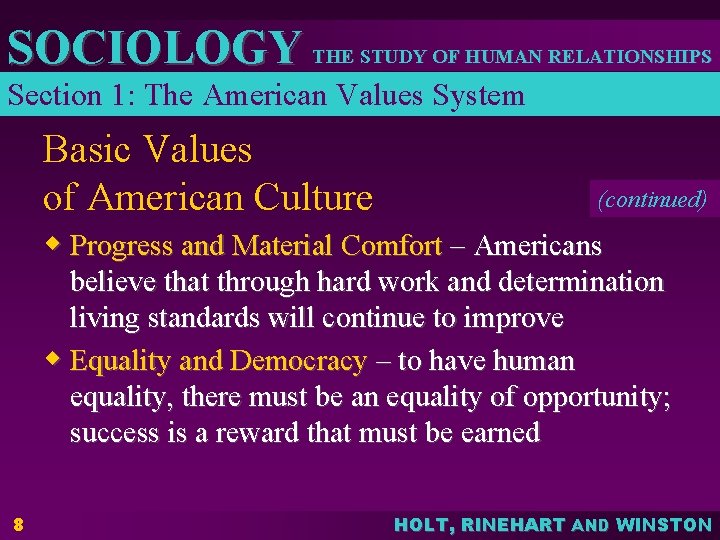 SOCIOLOGY THE STUDY OF HUMAN RELATIONSHIPS

Section 1: The American Values System

Basic Values of American Culture

(continued)

◆ Progress and Material Comfort – Americans believe that through hard work and determination living standards will continue to improve

◆ Equality and Democracy – to have human equality, there must be an equality of opportunity; success is a reward that must be earned

8

HOLT, RINEHART AND WINSTON